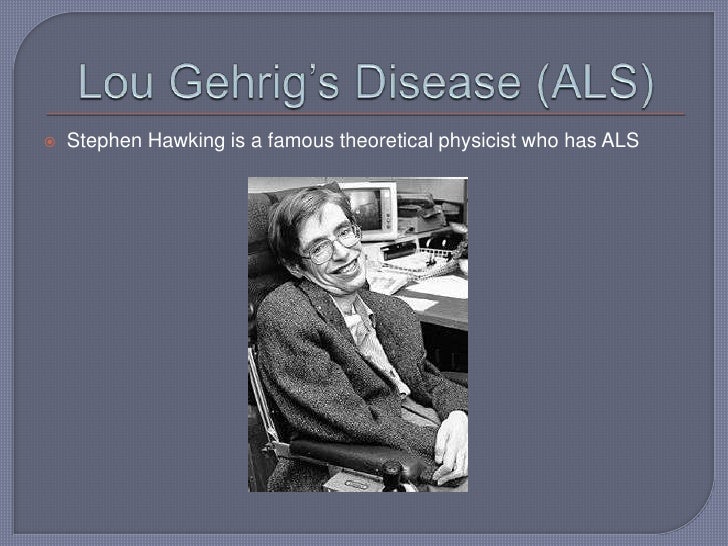 Lou Gehrig's Disease (ALS)

Stephen Hawking is a famous theoretical physicist who has ALS